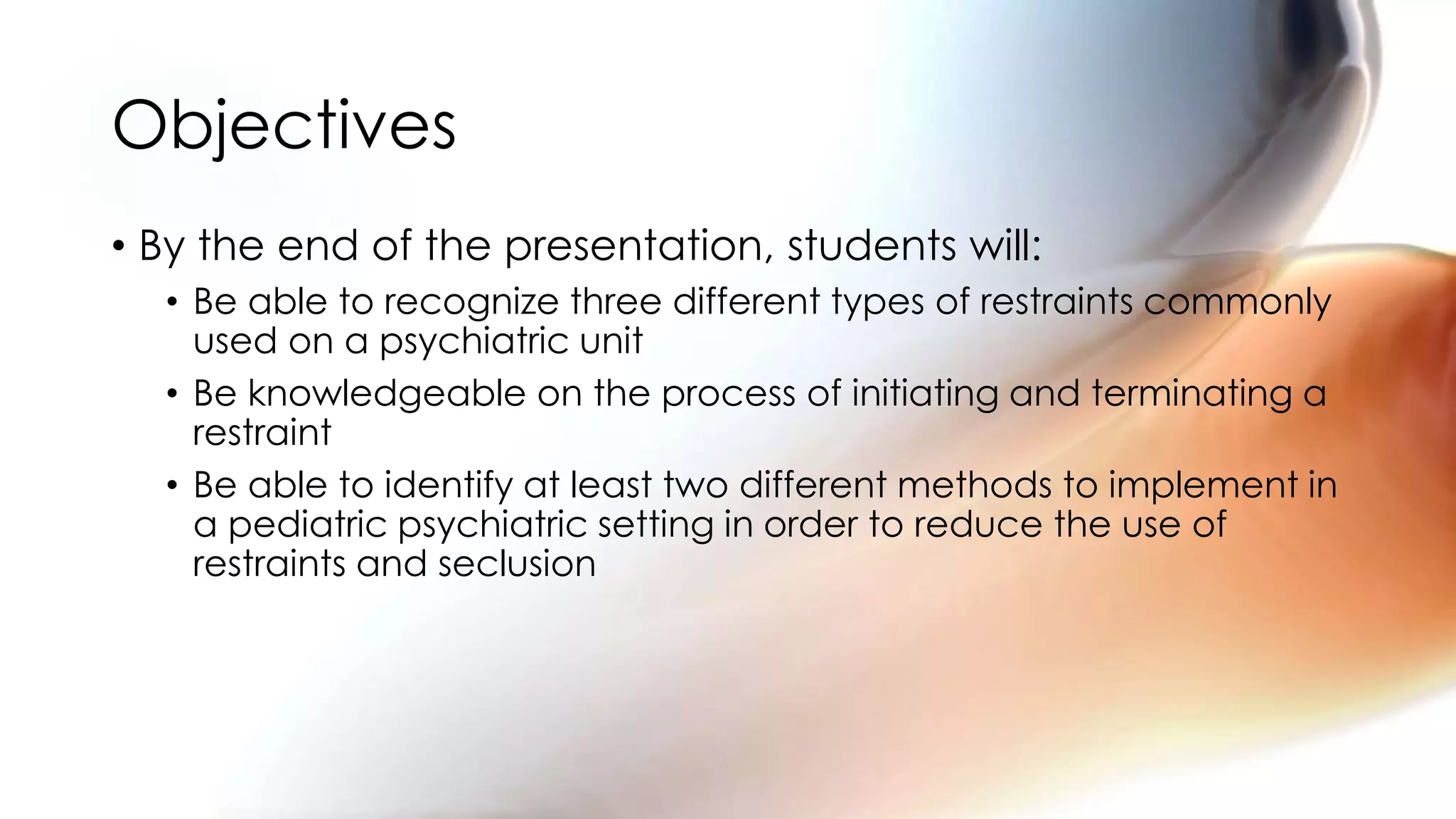 Objectives

• By the end of the presentation, students will:
  • Be able to recognize three different types of restraints commonly used on a psychiatric unit
  • Be knowledgeable on the process of initiating and terminating a restraint
  • Be able to identify at least two different methods to implement in a pediatric psychiatric setting in order to reduce the use of restraints and seclusion